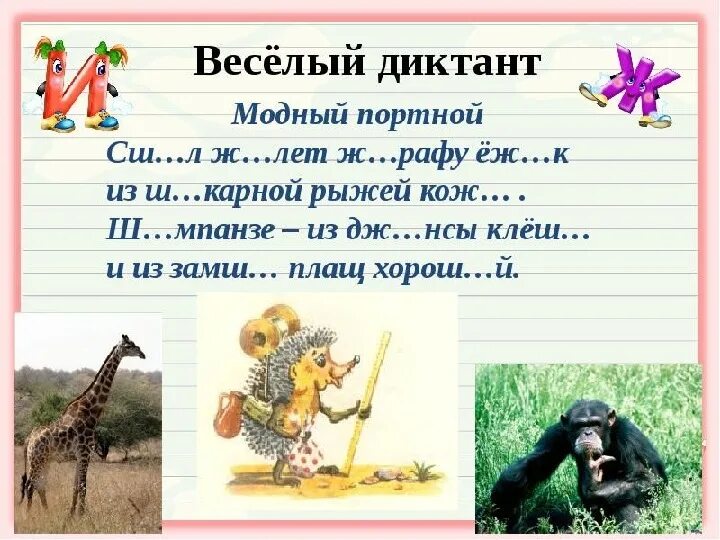 Весёлый диктант

Модный портной

Сш…л ж…лет ж…рафу ёж…к
из ш…карной рыжей кож… .
Ш…мпанзе – из дж…нсы клёш…
и из замш… плащ хорош…й.